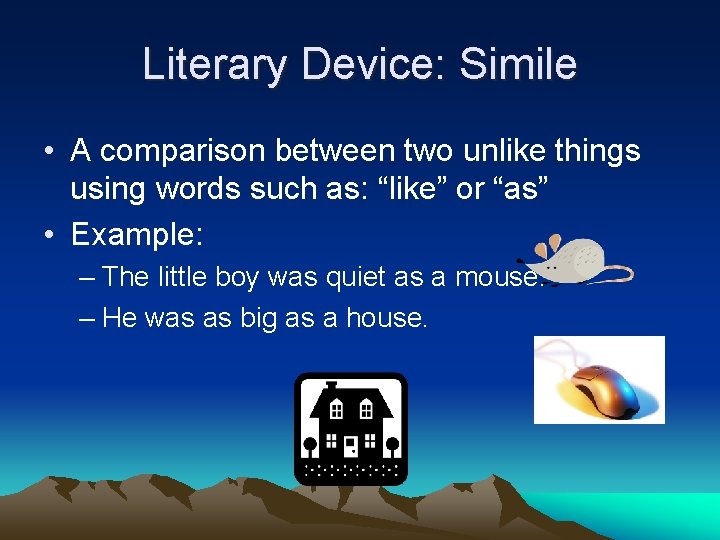 Literary Device: Simile

• A comparison between two unlike things using words such as: “like” or “as”

• Example:

– The little boy was quiet as a mouse.

– He was as big as a house.